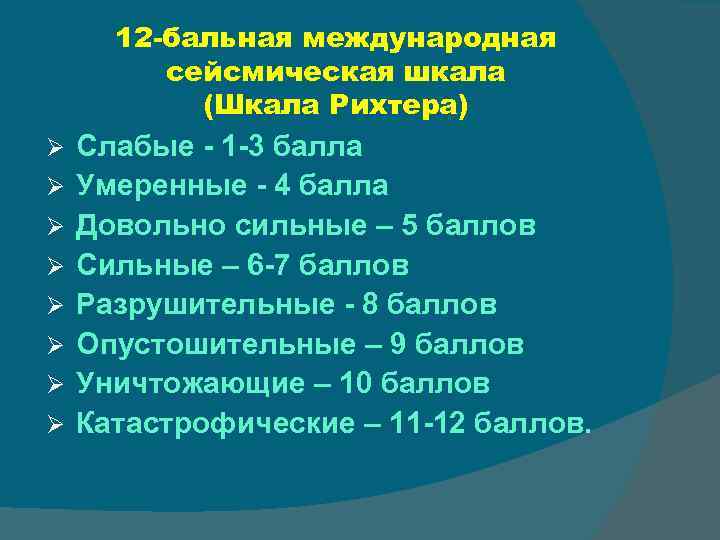 12-бальная международная сейсмическая шкала (Шкала Рихтера)

➢ Слабые - 1-3 балла
➢ Умеренные - 4 балла
➢ Довольно сильные – 5 баллов
➢ Сильные – 6-7 баллов
➢ Разрушительные - 8 баллов
➢ Опустошительные – 9 баллов
➢ Уничтожающие – 10 баллов
➢ Катастрофические – 11-12 баллов.